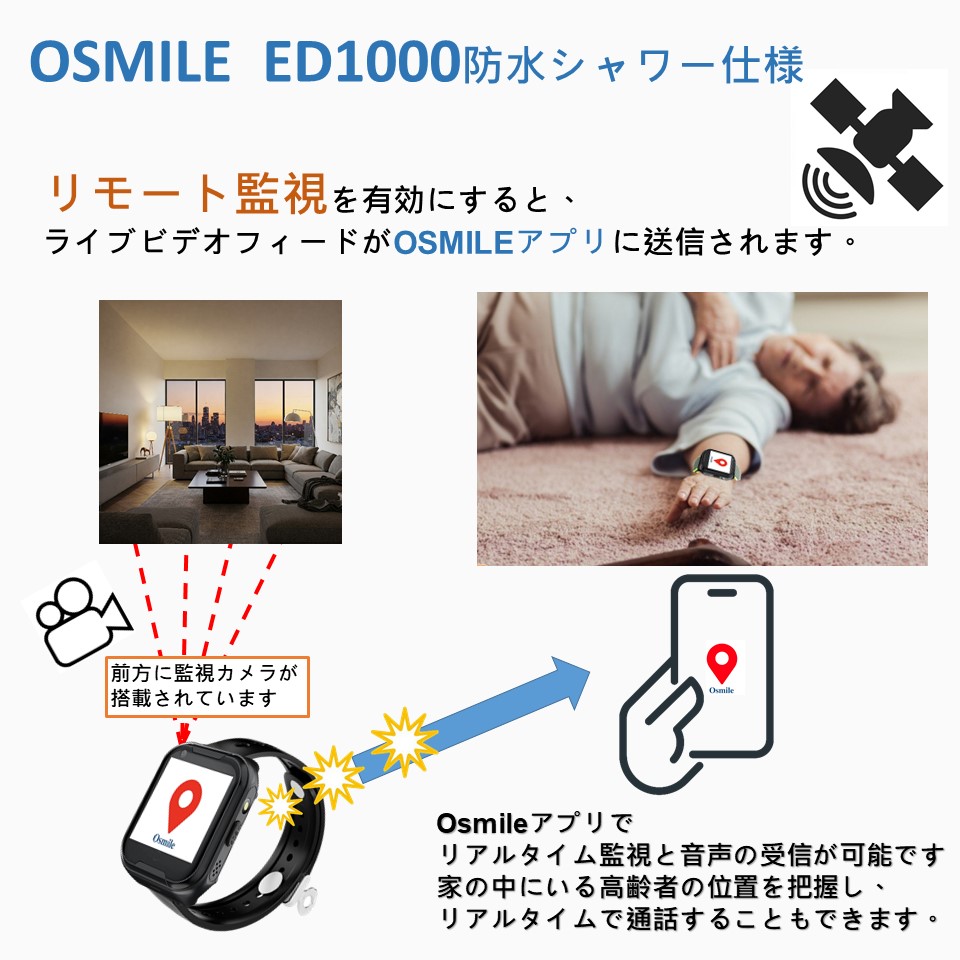 OSMILE ED1000防水シャワー仕様

リモート監視を有効にすると、
ライブビデオフィードがOSMILEアプリに送信されます。

前方に監視カメラが搭載されています

Osmile

Osmile

Osmileアプリで
リアルタイム監視と音声の受信が可能です
家の中にいる高齢者の位置を把握し、
リアルタイムで通話することもできます。